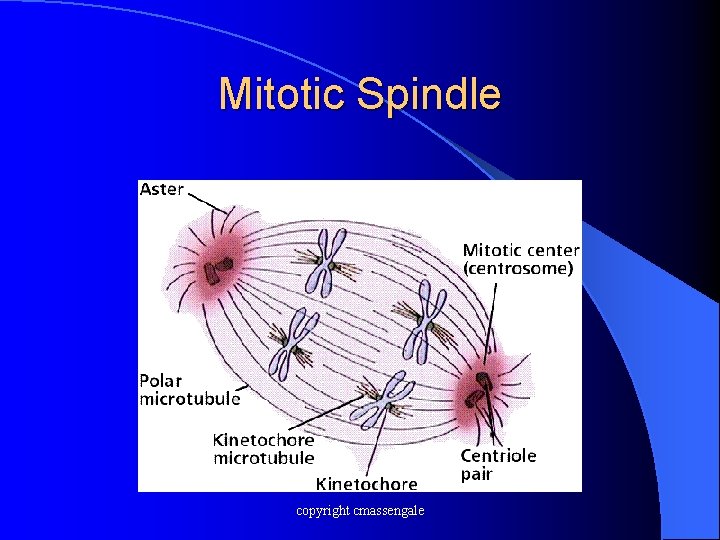 Mitotic Spindle

Aster

Mitotic center (centrosome)

Polar microtubule

Kinetochore microtubule

Kinetochore

Centriole pair

copyright cmassengale